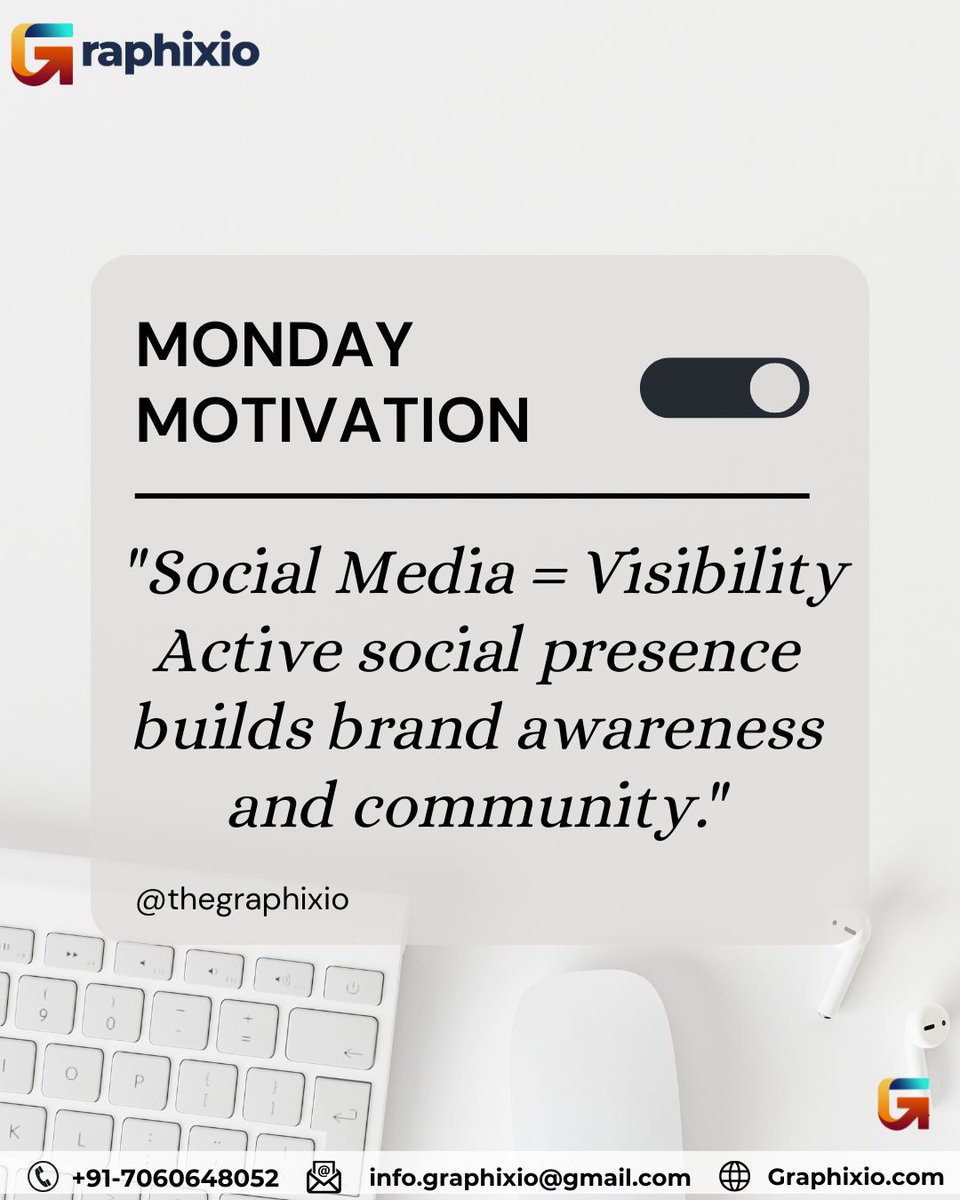 Graphixio

MONDAY
MOTIVATION

"Social Media = Visibility Active social presence builds brand awareness and community."

@thegraphixio

+91-7060648052 info.graphixio@gmail.com Graphixio.com